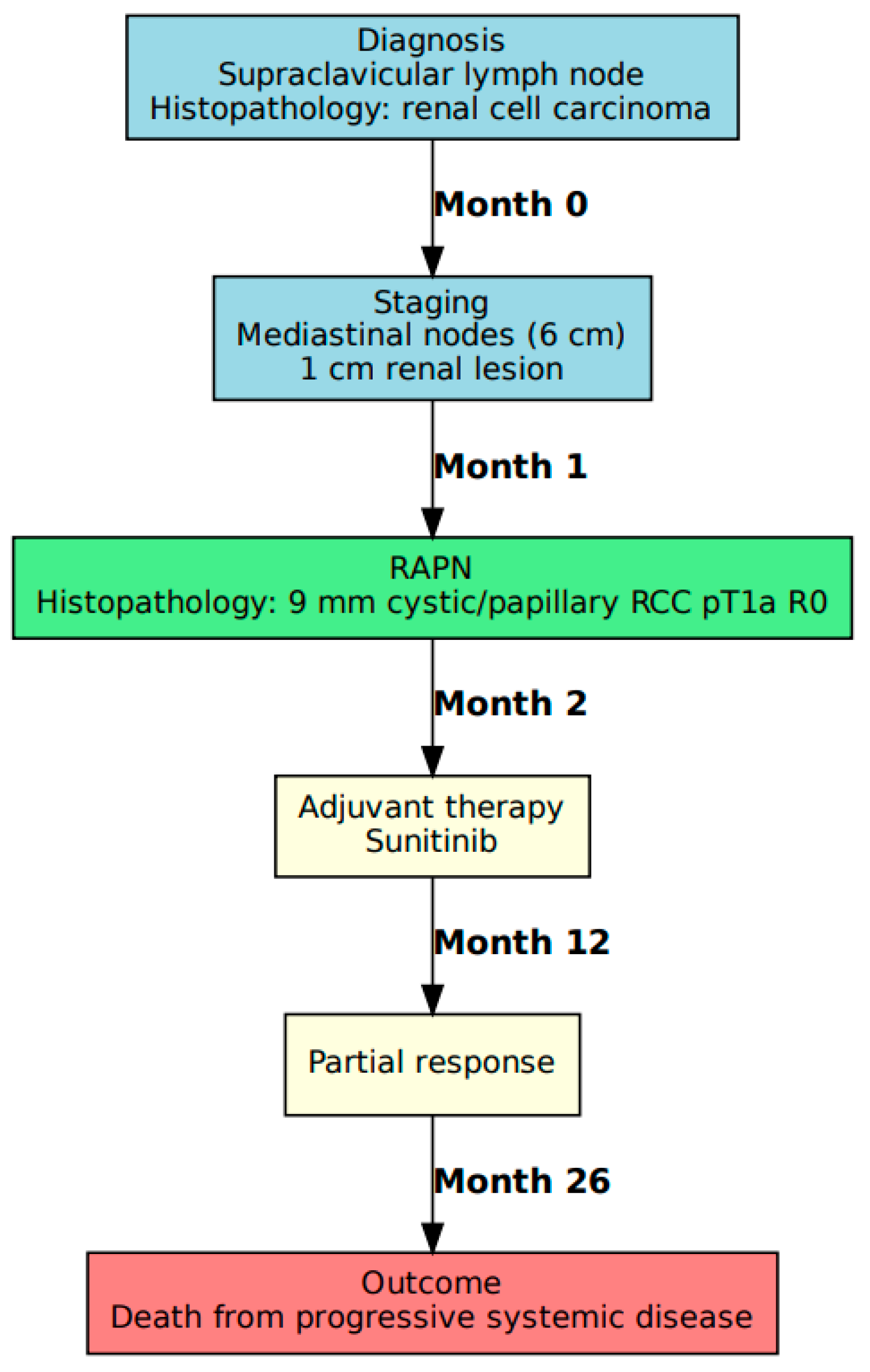 Diagnosis
Supraclavicular lymph node
Histopathology: renal cell carcinoma

Month 0

Staging
Mediastinal nodes (6 cm)
1 cm renal lesion

Month 1

RAPN
Histopathology: 9 mm cystic/papillary RCC pT1a R0

Month 2

Adjuvant therapy
Sunitinib

Month 12

Partial response

Month 26

Outcome
Death from progressive systemic disease